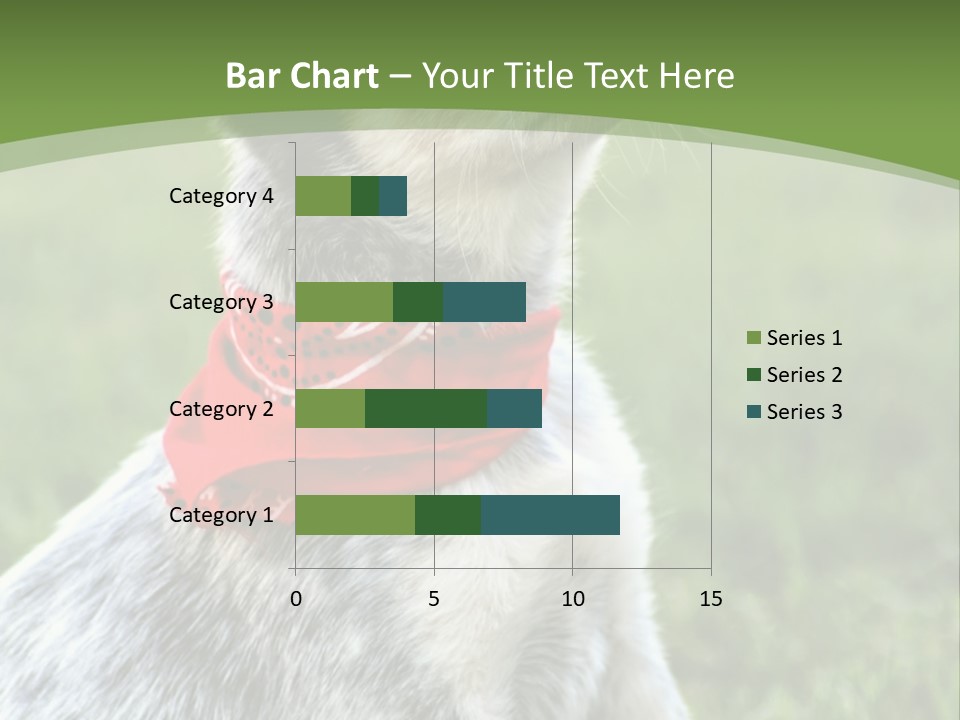 Bar Chart – Your Title Text Here

Category 4
Category 3
Category 2
Category 1

0
5
10
15

Series 1
Series 2
Series 3